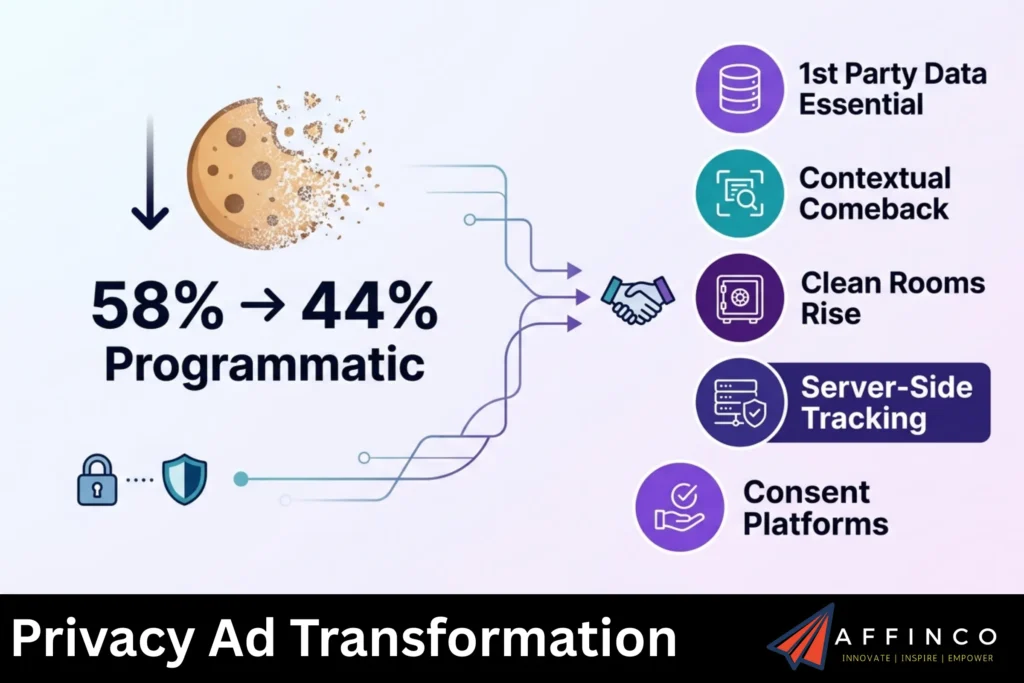 58% → 44%
Programmatic

1st Party Data Essential

Contextual Comeback

Clean Rooms Rise

Server-Side Tracking

Consent Platforms

Privacy Ad Transformation

AFFINCO
INNOVATE | INSPIRE | EMPOWER